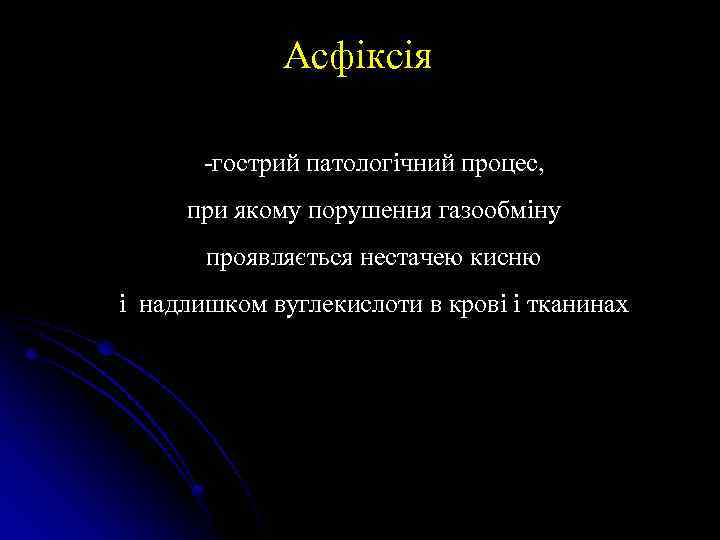 Асфіксія

-гострий патологічний процес,
при якому порушення газообміну
проявляється нестачею кисню
і  надлишком вуглекислоти в крові і тканинах